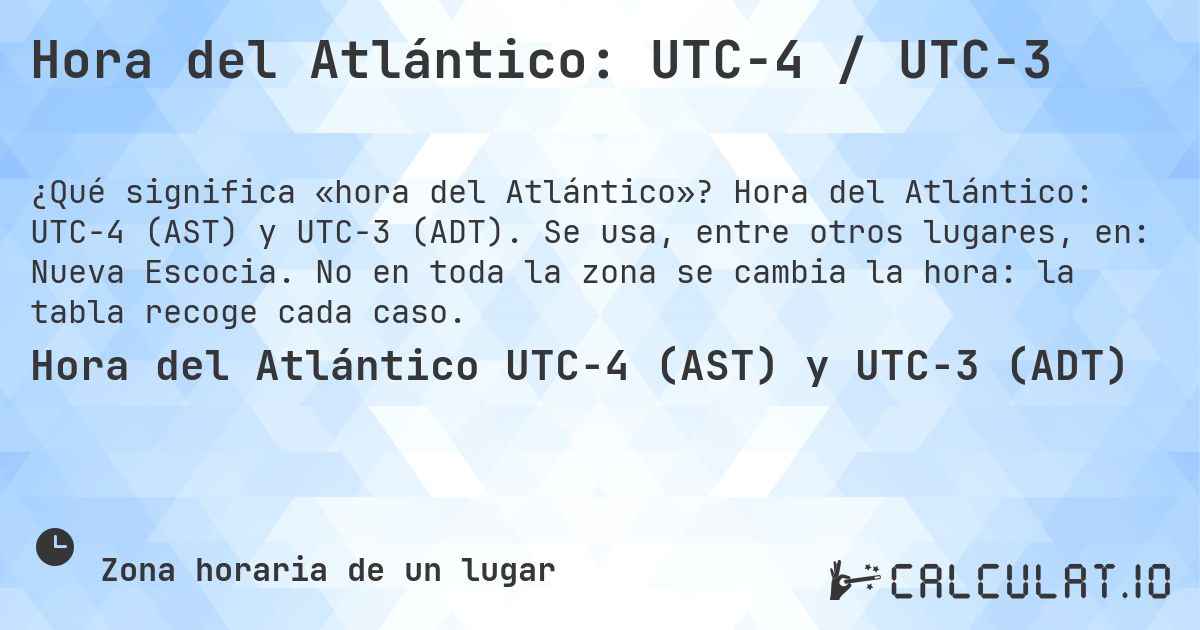 Hora del Atlántico: UTC-4 / UTC-3

¿Qué significa «hora del Atlántico»? Hora del Atlántico: UTC-4 (AST) y UTC-3 (ADT). Se usa, entre otros lugares, en: Nueva Escocia. No en toda la zona se cambia la hora: la tabla recoge cada caso.

Hora del Atlántico UTC-4 (AST) y UTC-3 (ADT)

Zona horaria de un lugar

CALCULAT.IO